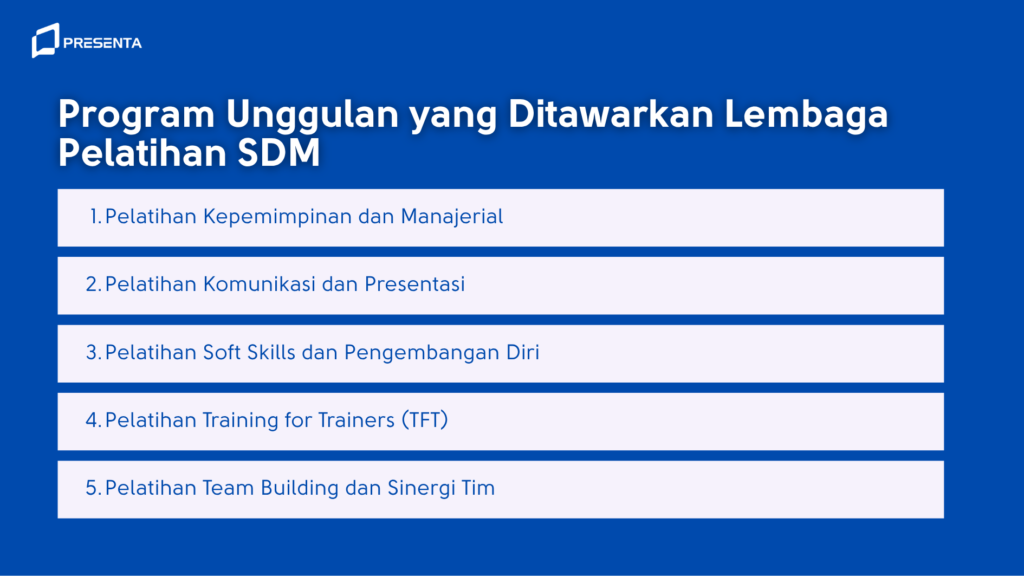 PRESENTA

Program Unggulan yang Ditawarkan Lembaga Pelatihan SDM

1. Pelatihan Kepemimpinan dan Manajerial

2. Pelatihan Komunikasi dan Presentasi

3. Pelatihan Soft Skills dan Pengembangan Diri

4. Pelatihan Training for Trainers (TFT)

5. Pelatihan Team Building dan Sinergi Tim